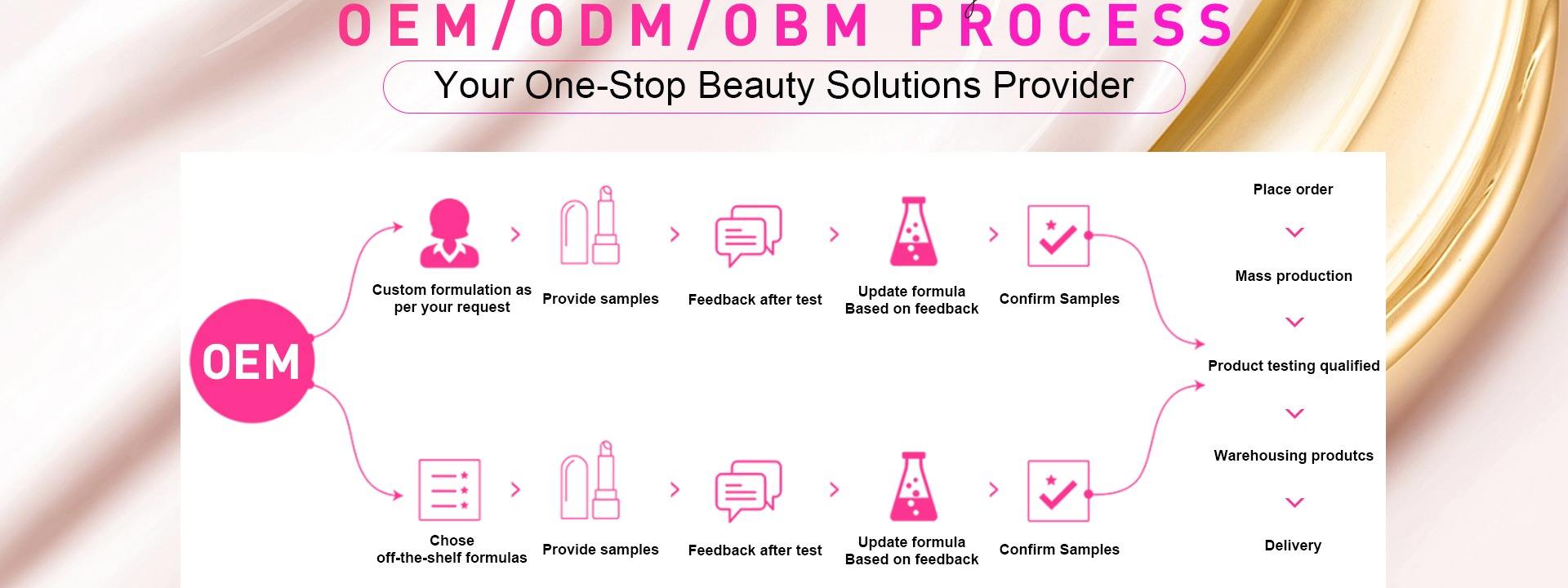 OEM/ODM/OBM PROCESS

Your One-Stop Beauty Solutions Provider

OEM

Custom formulation as per your request

Provide samples

Feedback after test

Update formula Based on feedback

Confirm Samples

Chose off-the-shelf formulas

Provide samples

Feedback after test

Update formula Based on feedback

Confirm Samples

Place order

Mass production

Product testing qualified

Warehousing produtcs

Delivery